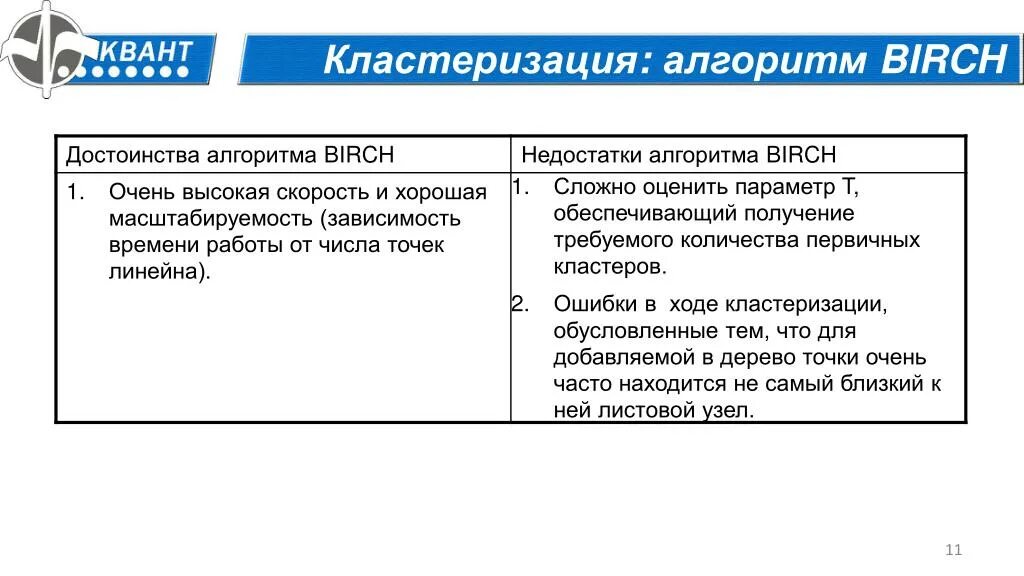 КВАНТ

Кластеризация: алгоритм BIRCH

| Достоинства алгоритма BIRCH | Недостатки алгоритма BIRCH |
|---|---|
| 1. Очень высокая скорость и хорошая масштабируемость (зависимость времени работы от числа точек линейна). | 1. Сложно оценить параметр T, обеспечивающий получение требуемого количества первичных кластеров. 2. Ошибки в ходе кластеризации, обусловленные тем, что для добавляемой в дерево точки очень часто находится не самый близкий к ней листовой узел. |

11